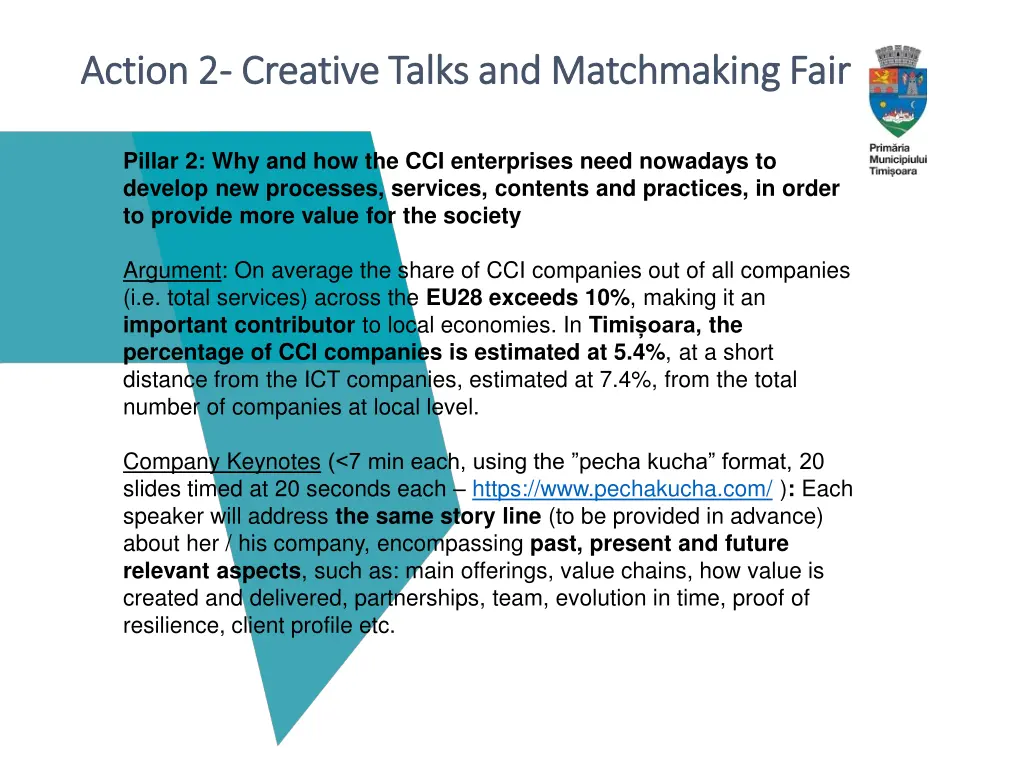 Action 2- Creative Talks and Matchmaking Fair

Primăria Municipiului Timișoara

Pillar 2: Why and how the CCI enterprises need nowadays to develop new processes, services, contents and practices, in order to provide more value for the society

Argument: On average the share of CCI companies out of all companies (i.e. total services) across the EU28 exceeds 10%, making it an important contributor to local economies. In Timișoara, the percentage of CCI companies is estimated at 5.4%, at a short distance from the ICT companies, estimated at 7.4%, from the total number of companies at local level.

Company Keynotes (<7 min each, using the ”pecha kucha” format, 20 slides timed at 20 seconds each – https://www.pechakucha.com/ ): Each speaker will address the same story line (to be provided in advance) about her / his company, encompassing past, present and future relevant aspects, such as: main offerings, value chains, how value is created and delivered, partnerships, team, evolution in time, proof of resilience, client profile etc.